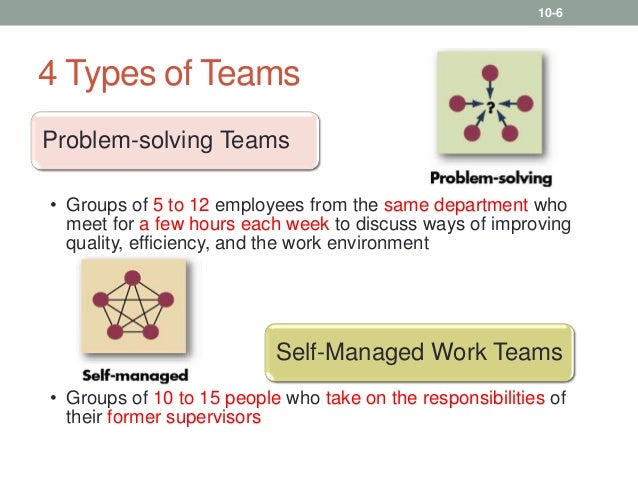 10-6

4 Types of Teams

Problem-solving Teams

?

Problem-solving

• Groups of 5 to 12 employees from the same department who meet for a few hours each week to discuss ways of improving quality, efficiency, and the work environment

Self-managed

Self-Managed Work Teams

• Groups of 10 to 15 people who take on the responsibilities of their former supervisors